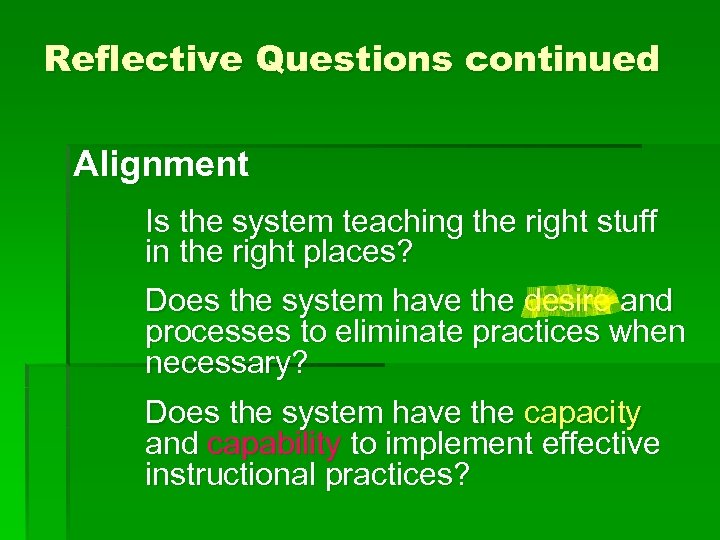 Reflective Questions continued

Alignment

Is the system teaching the right stuff in the right places?

Does the system have the desire and processes to eliminate practices when necessary?

Does the system have the capacity and capability to implement effective instructional practices?